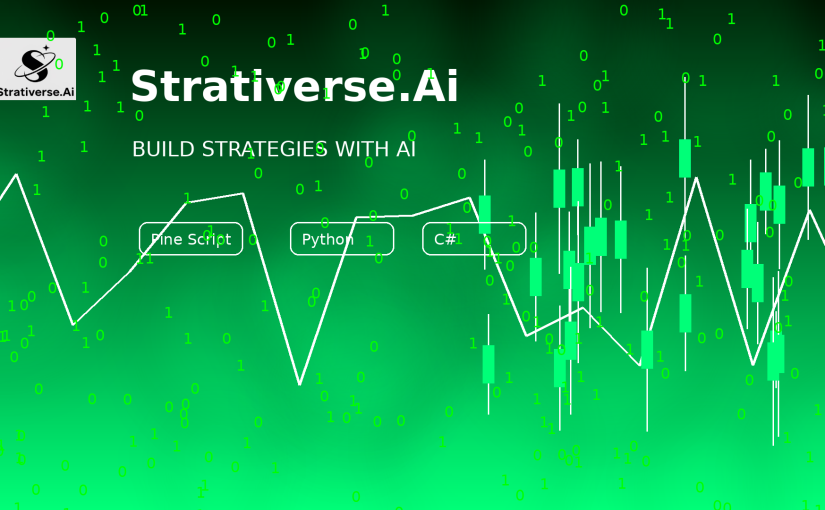 Strativerse.Ai

Strativerse.Ai

BUILD STRATEGIES WITH AI

Pine Script

Python

C#